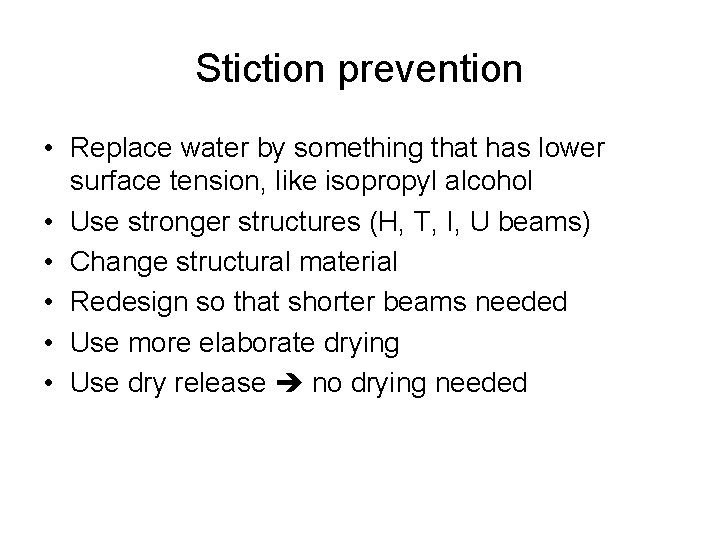 Stiction prevention

• Replace water by something that has lower surface tension, like isopropyl alcohol
• Use stronger structures (H, T, I, U beams)
• Change structural material
• Redesign so that shorter beams needed
• Use more elaborate drying
• Use dry release ➔ no drying needed